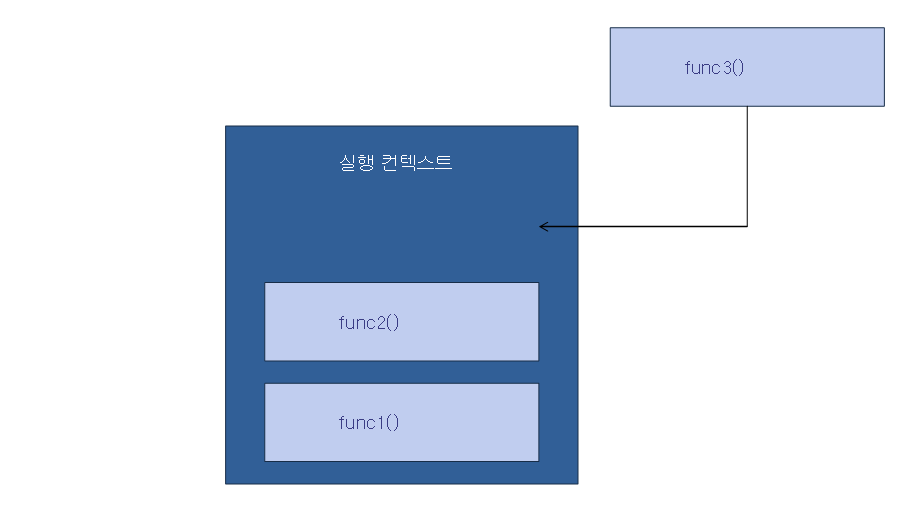 func3()

실행 컨텍스트

func2()

func1()